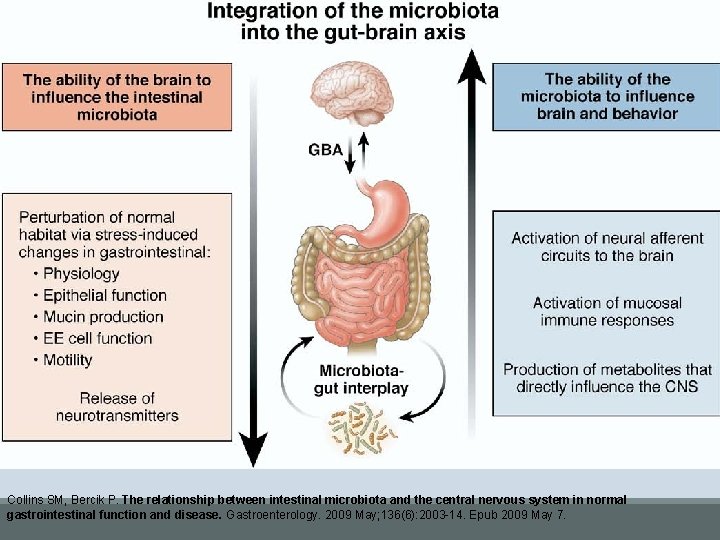 Integration of the microbiota into the gut-brain axis

The ability of the brain to influence the intestinal microbiota

Perturbation of normal habitat via stress-induced changes in gastrointestinal:
• Physiology
• Epithelial function
• Mucin production
• EE cell function
• Motility

Release of neurotransmitters

GBA

Microbiota-gut interplay

The ability of the microbiota to influence brain and behavior

Activation of neural afferent circuits to the brain

Activation of mucosal immune responses

Production of metabolites that directly influence the CNS

Collins SM, Bercik P. The relationship between intestinal microbiota and the central nervous system in normal gastrointestinal function and disease. Gastroenterology. 2009 May;136(6):2003-14. Epub 2009 May 7.